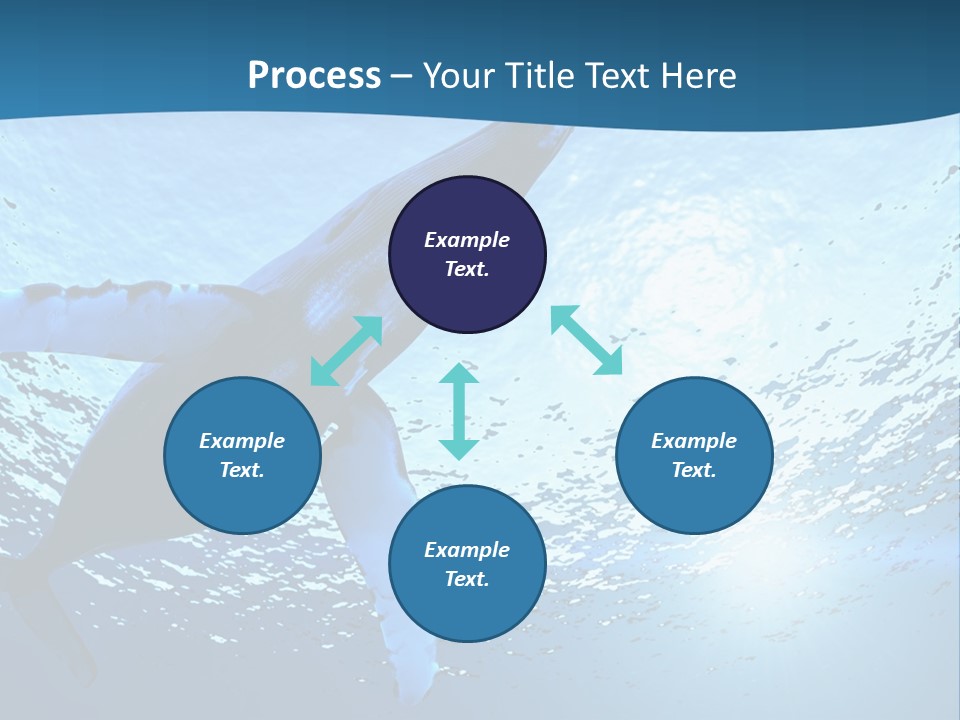 Process – Your Title Text Here

Example Text.

Example Text.

Example Text.

Example Text.